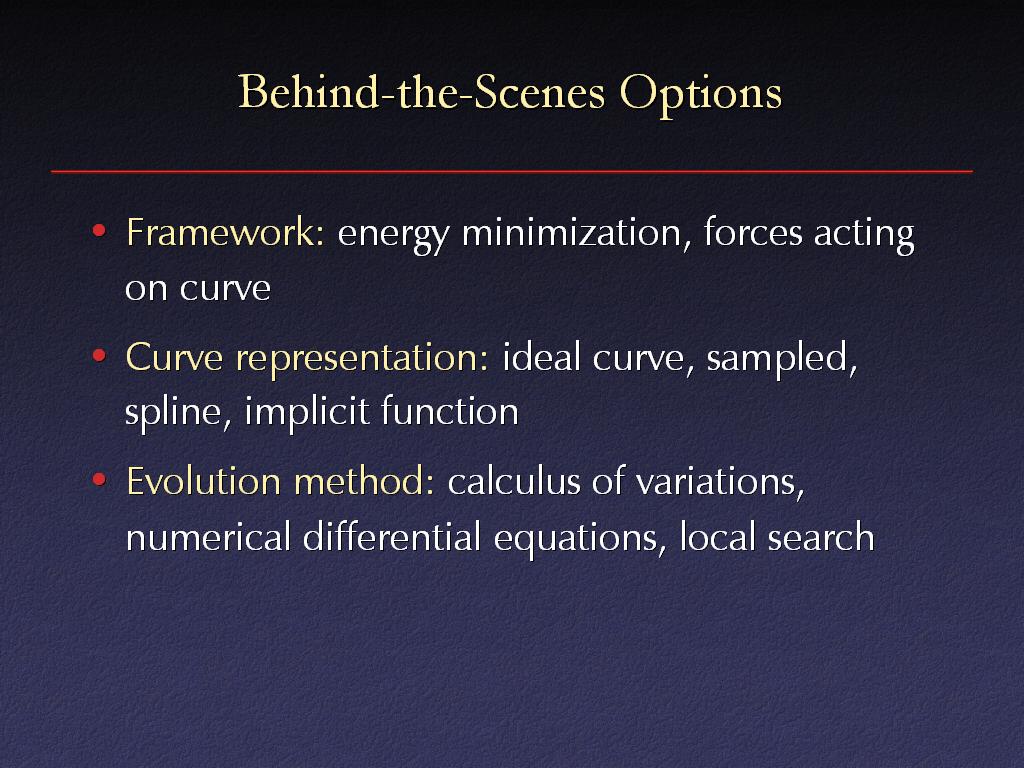 Behind-the-Scenes Options

• Framework: energy minimization, forces acting on curve

• Curve representation: ideal curve, sampled, spline, implicit function

• Evolution method: calculus of variations, numerical differential equations, local search